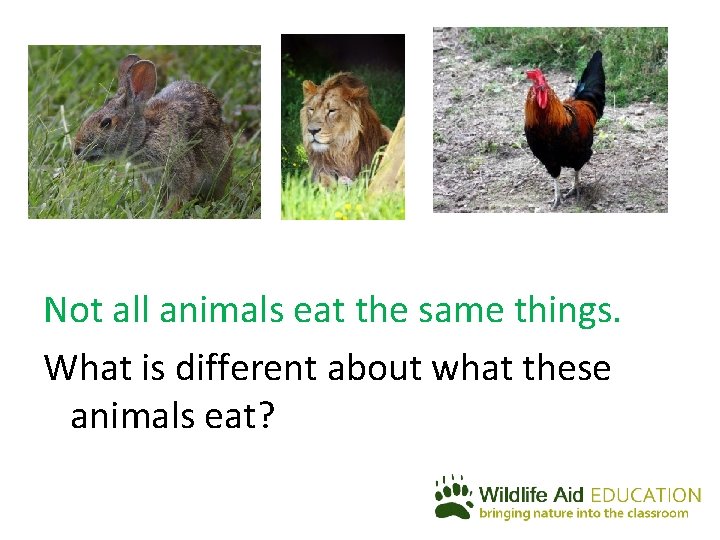 Not all animals eat the same things.

What is different about what these animals eat?

Wildlife Aid EDUCATION
bringing nature into the classroom